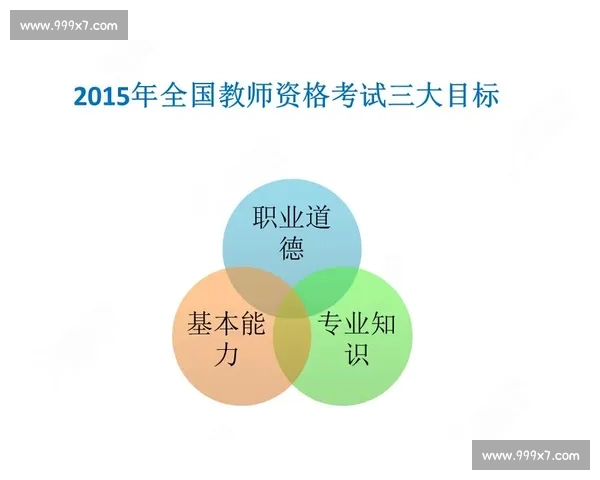 www.999x7.com

2015年全国教师资格考试三大目标

职业道德

基本能力

专业知识

www.999x7.com